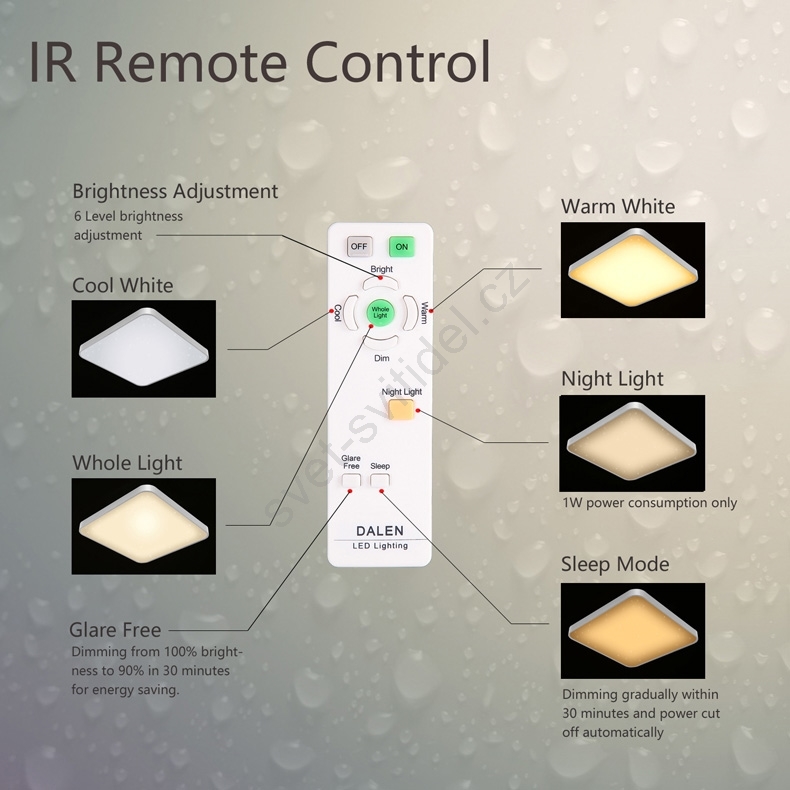 IR Remote Control

Brightness Adjustment
6 Level brightness adjustment

Cool White

Whole Light

Glare Free
Dimming from 100% brightness to 90% in 30 minutes for energy saving.

OFF
ON
Bright
Cool
Whole Light
Warm
Dim
Night Light
Glare Free
Sleep
DALEN
LED Lighting

svet-svitidel.cz

Warm White

Night Light
1W power consumption only

Sleep Mode
Dimming gradually within 30 minutes and power cut off automatically